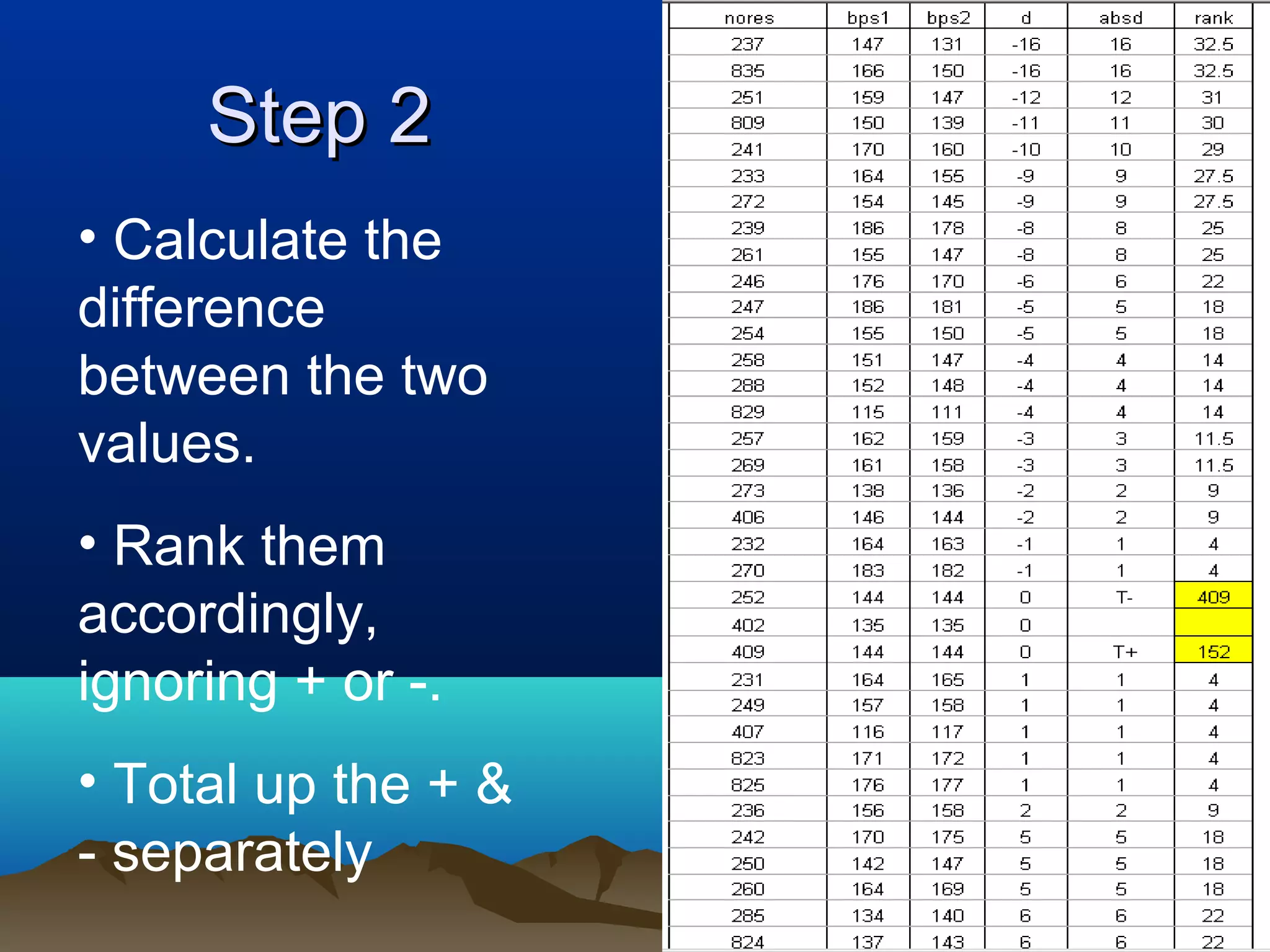 Step 2

• Calculate the difference between the two values.

• Rank them accordingly, ignoring + or -.

• Total up the + & - separately

| nores | bps1 | bps2 | d | absd | rank |
|---|---|---|---|---|---|
| 237 | 147 | 131 | -16 | 16 | 32.5 |
| 835 | 166 | 150 | -16 | 16 | 32.5 |
| 251 | 159 | 147 | -12 | 12 | 31 |
| 809 | 150 | 139 | -11 | 11 | 30 |
| 241 | 170 | 160 | -10 | 10 | 29 |
| 233 | 164 | 155 | -9 | 9 | 27.5 |
| 272 | 154 | 145 | -9 | 9 | 27.5 |
| 239 | 186 | 178 | -8 | 8 | 25 |
| 261 | 155 | 147 | -8 | 8 | 25 |
| 246 | 176 | 170 | -6 | 6 | 22 |
| 247 | 186 | 181 | -5 | 5 | 18 |
| 254 | 155 | 150 | -5 | 5 | 18 |
| 258 | 151 | 147 | -4 | 4 | 14 |
| 288 | 152 | 148 | -4 | 4 | 14 |
| 829 | 115 | 111 | -4 | 4 | 14 |
| 257 | 162 | 159 | -3 | 3 | 11.5 |
| 269 | 161 | 158 | -3 | 3 | 11.5 |
| 273 | 138 | 136 | -2 | 2 | 9 |
| 406 | 146 | 144 | -2 | 2 | 9 |
| 232 | 164 | 163 | -1 | 1 | 4 |
| 270 | 183 | 182 | -1 | 1 | 4 |
| 252 | 144 | 144 | 0 | T- | 409 |
| 402 | 135 | 135 | 0 | | |
| 409 | 144 | 144 | 0 | T+ | 152 |
| 231 | 164 | 165 | 1 | 1 | 4 |
| 249 | 157 | 158 | 1 | 1 | 4 |
| 407 | 116 | 117 | 1 | 1 | 4 |
| 823 | 171 | 172 | 1 | 1 | 4 |
| 825 | 176 | 177 | 1 | 1 | 4 |
| 236 | 156 | 158 | 2 | 2 | 9 |
| 242 | 170 | 175 | 5 | 5 | 18 |
| 250 | 142 | 147 | 5 | 5 | 18 |
| 260 | 164 | 169 | 5 | 5 | 18 |
| 285 | 134 | 140 | 6 | 6 | 22 |
| 824 | 137 | 143 | 6 | 6 | 22 |